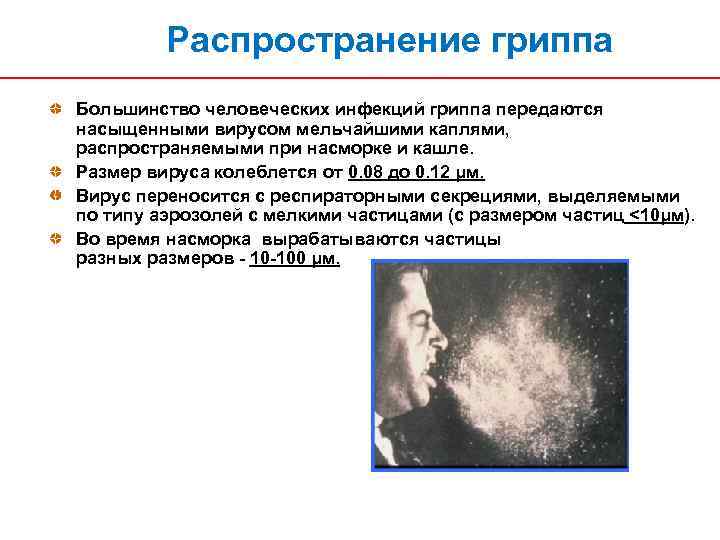 Распространение гриппа

Большинство человеческих инфекций гриппа передаются насыщенными вирусом мельчайшими каплями, распространяемыми при насморке и кашле.

Размер вируса колеблется от 0.08 до 0.12 μм.

Вирус переносится с респираторными секрециями, выделяемыми по типу аэрозолей с мелкими частицами (с размером частиц <10μм).

Во время насморка вырабатываются частицы разных размеров - 10-100 μм.